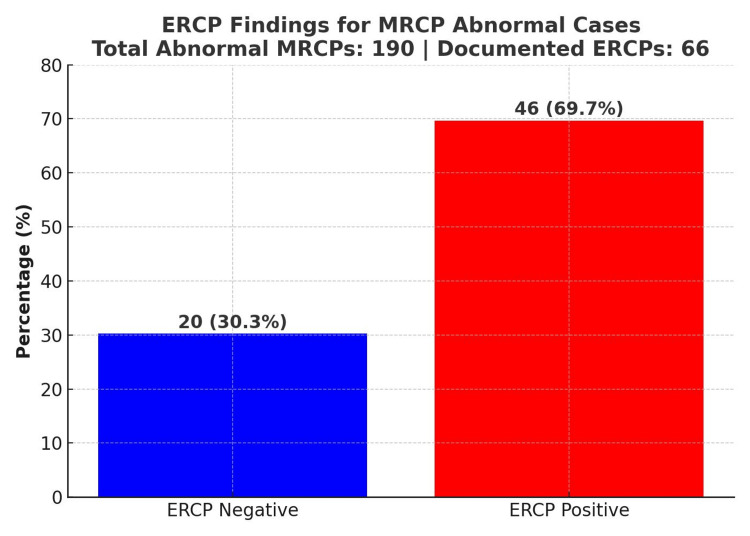 ERCP Findings for MRCP Abnormal Cases
Total Abnormal MRCPs: 190 | Documented ERCPs: 66

Percentage (%)

80
70
60
50
40
30
20
10
0

20 (30.3%)
46 (69.7%)

ERCP Negative
ERCP Positive